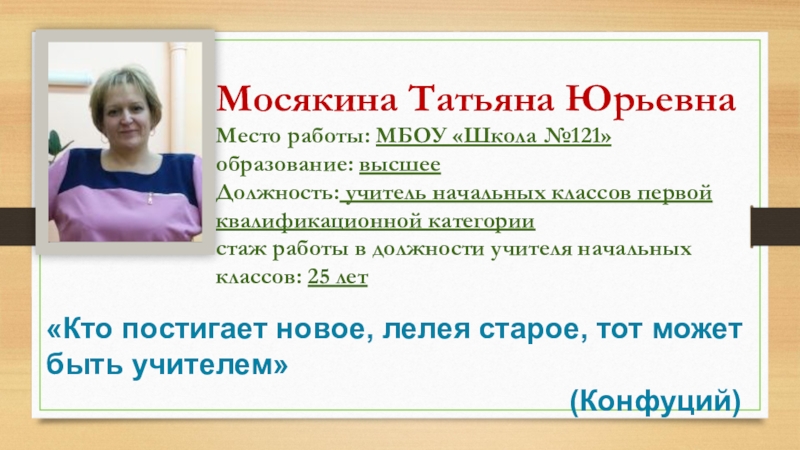 Мосякина Татьяна Юрьевна
Место работы: МБОУ «Школа №121»
образование: высшее
Должность: учитель начальных классов первой квалификационной категории
стаж работы в должности учителя начальных классов: 25 лет

«Кто постигает новое, лелея старое, тот может быть учителем»
(Конфуций)